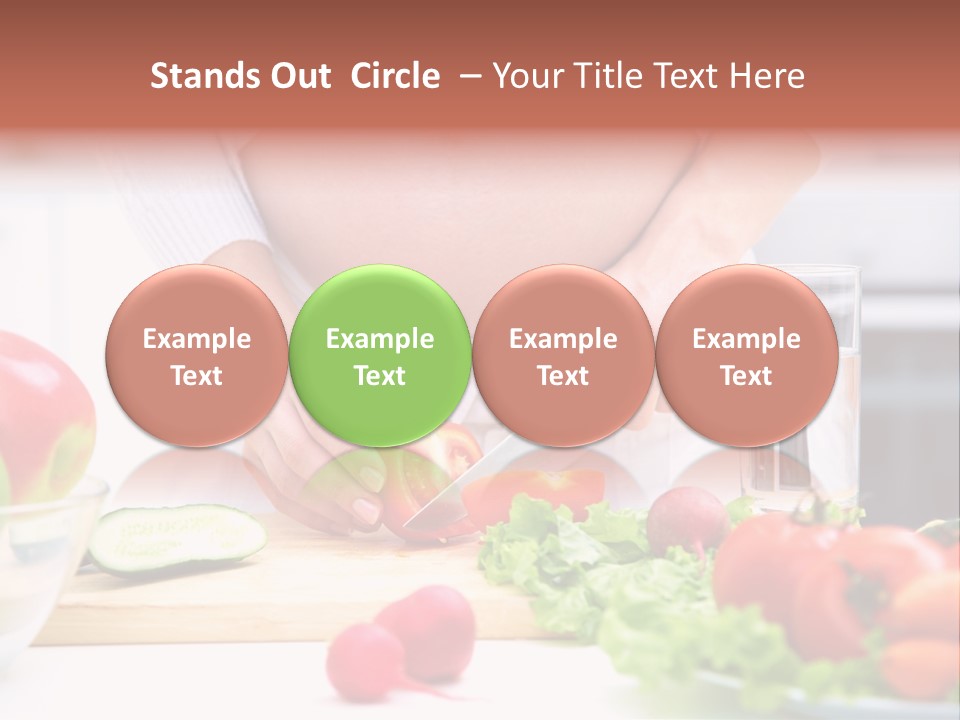 Stands Out Circle – Your Title Text Here

Example Text

Example Text

Example Text

Example Text